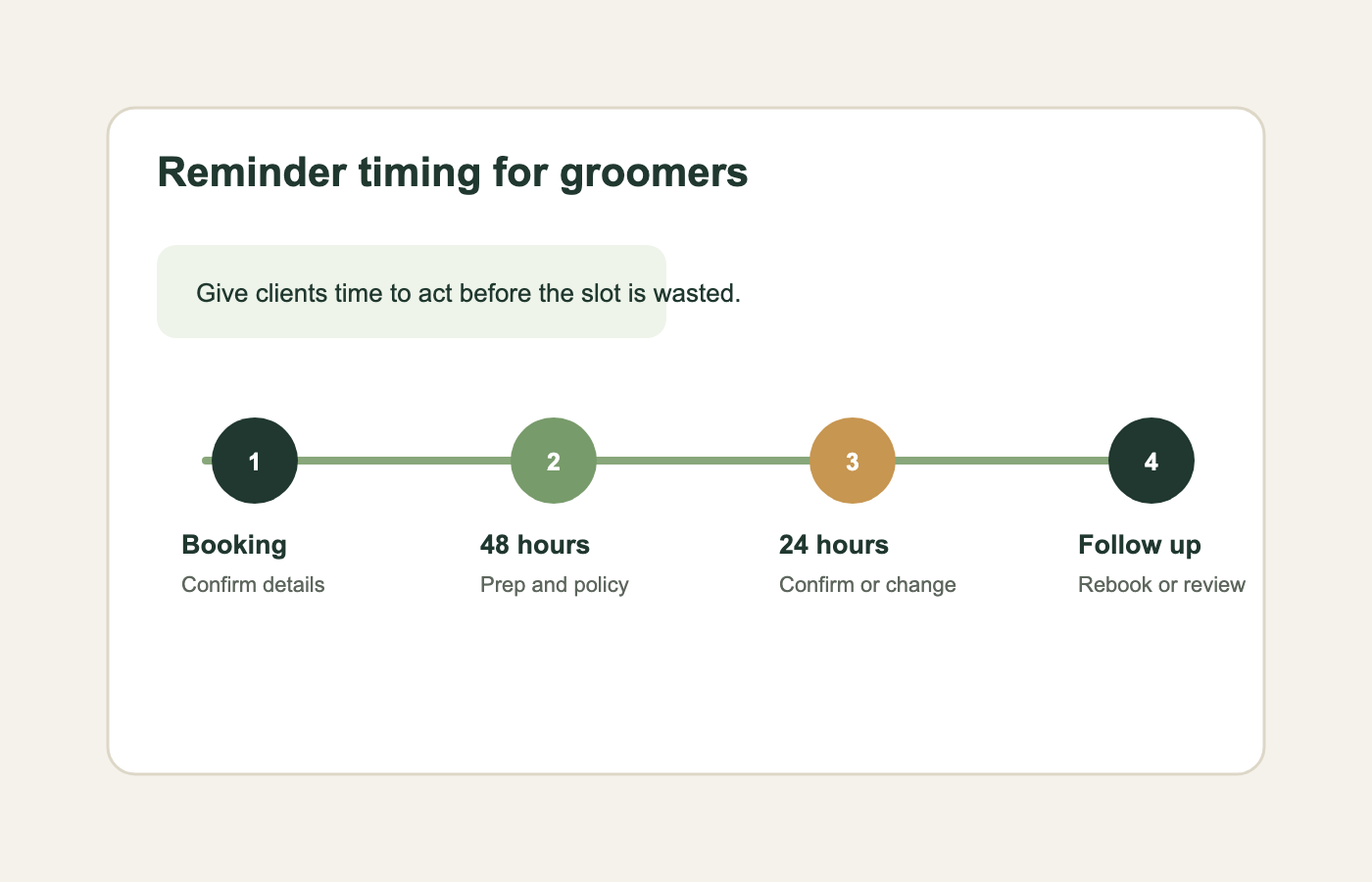 Reminder timing for groomers

Give clients time to act before the slot is wasted.

1

Booking
Confirm details

2

48 hours
Prep and policy

3

24 hours
Confirm or change

4

Follow up
Rebook or review